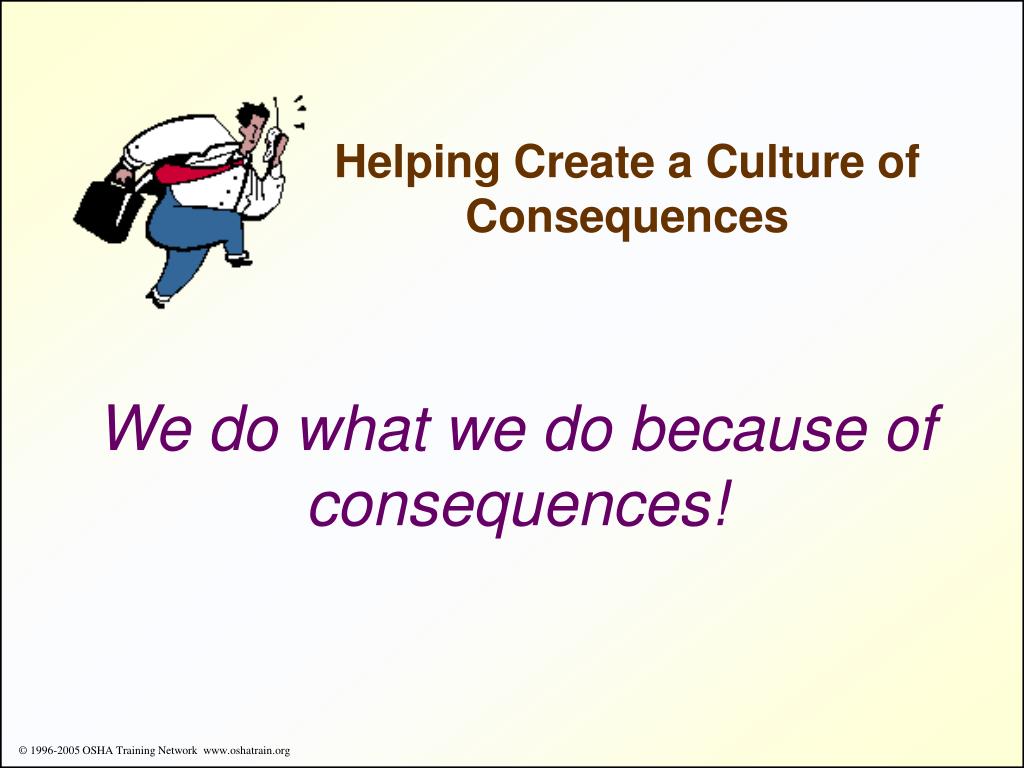 Helping Create a Culture of Consequences

We do what we do because of consequences!

© 1996-2005 OSHA Training Network www.oshatrain.org